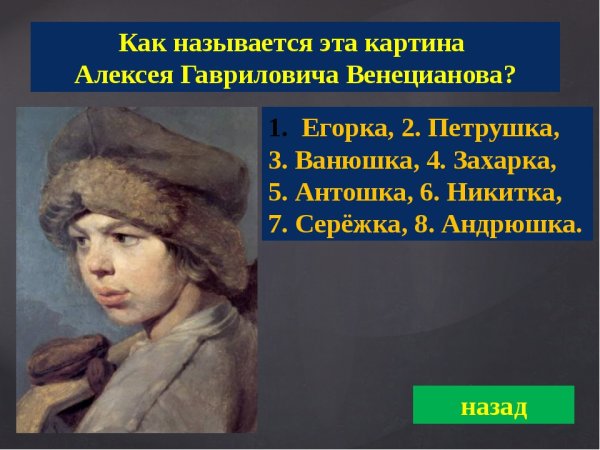 Как называется эта картина Алексея Гавриловича Венецианова?

1. Егорка, 2. Петрушка, 3. Ванюшка, 4. Захарка, 5. Антошка, 6. Никитка, 7. Серёжка, 8. Андрюшка.

назад